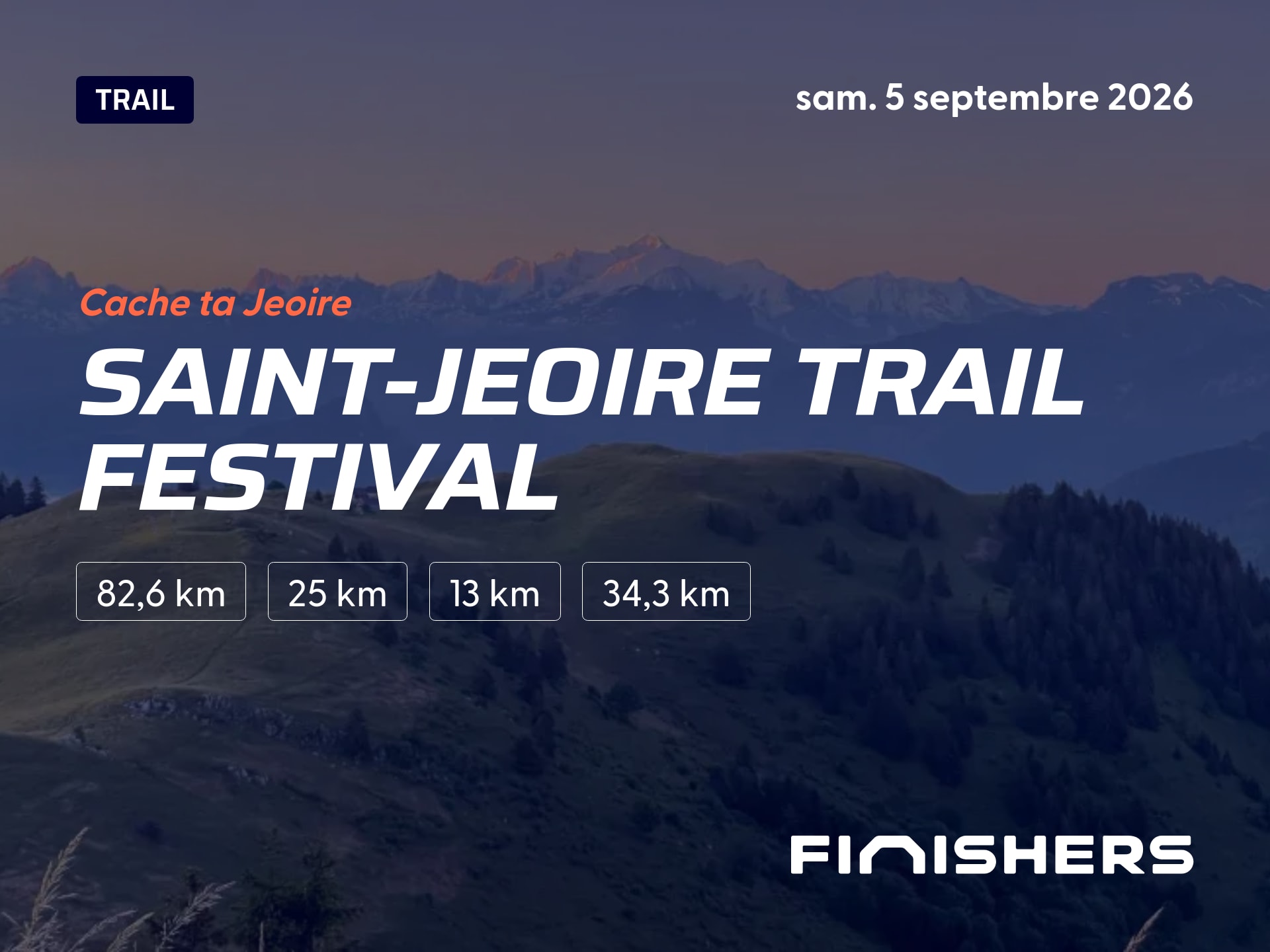 TRAIL

sam. 5 septembre 2026

Cache ta Jeoire

SAINT-JEOIRE TRAIL FESTIVAL

82,6 km
25 km
13 km
34,3 km

FINISHERS